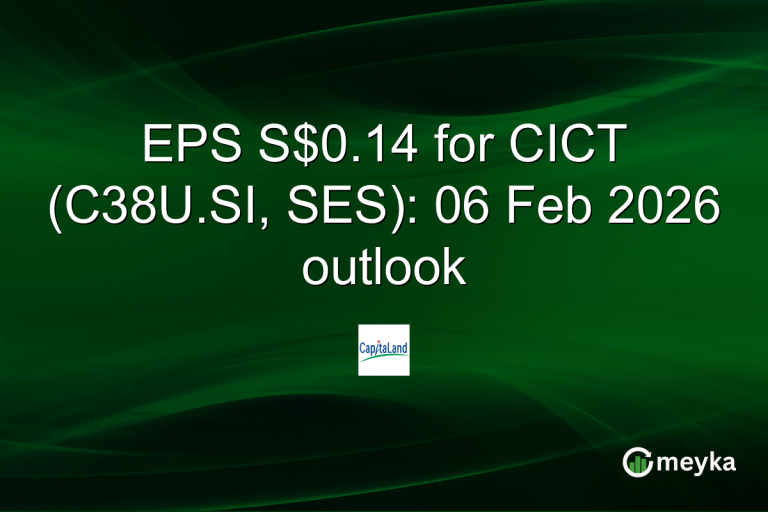 EPS S$0.14 for CICT (C38U.SI, SES): 06 Feb 2026 outlook

CapitaLand

meyka